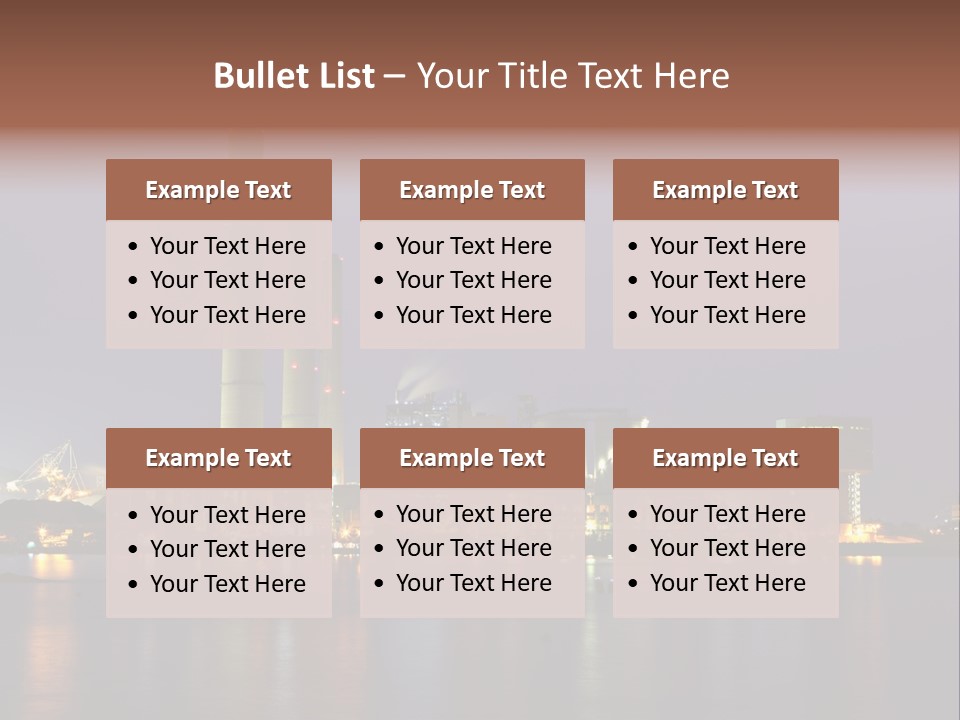 Bullet List – Your Title Text Here

Example Text
- Your Text Here
- Your Text Here
- Your Text Here

Example Text
- Your Text Here
- Your Text Here
- Your Text Here

Example Text
- Your Text Here
- Your Text Here
- Your Text Here

Example Text
- Your Text Here
- Your Text Here
- Your Text Here

Example Text
- Your Text Here
- Your Text Here
- Your Text Here

Example Text
- Your Text Here
- Your Text Here
- Your Text Here